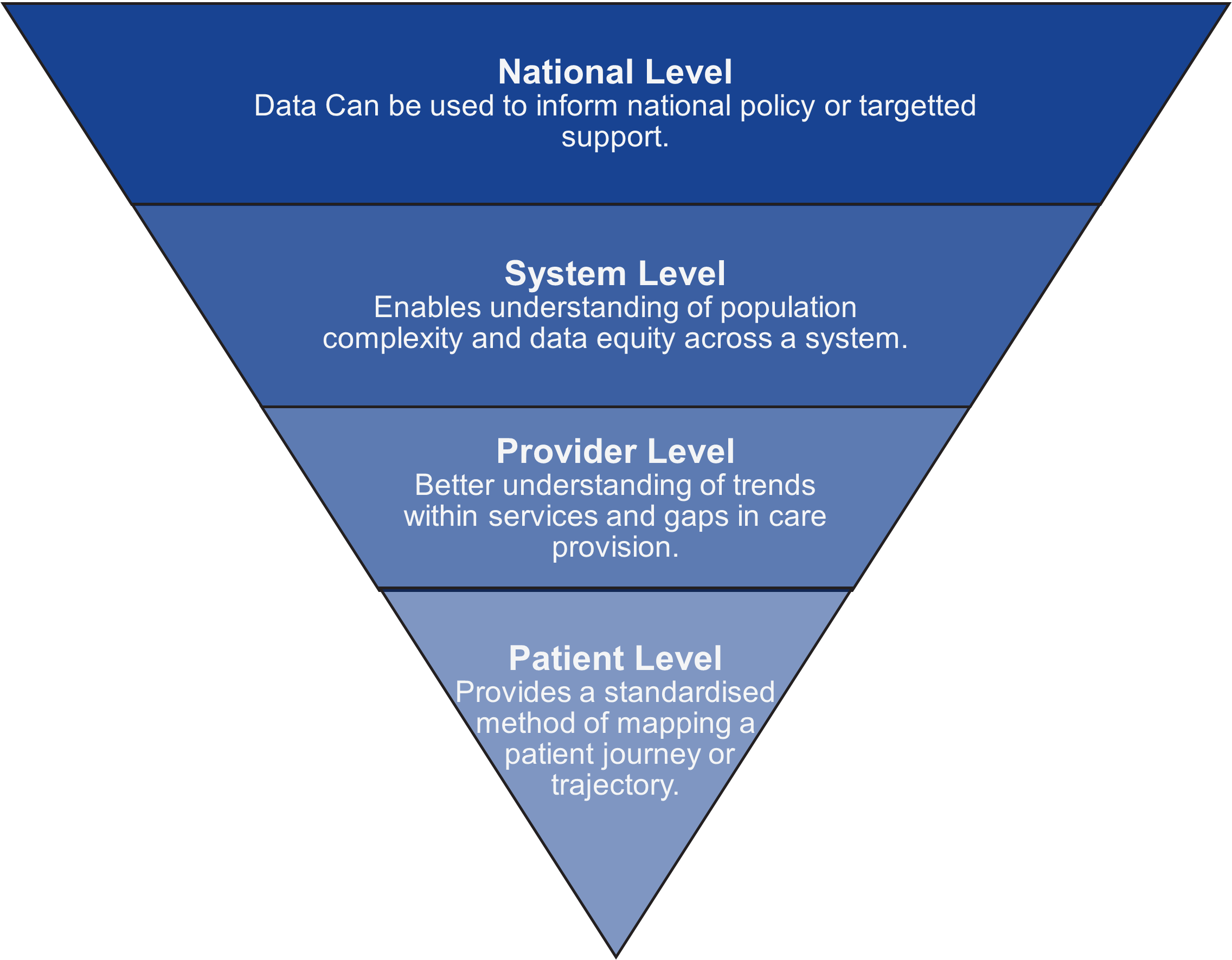 National Level
Data Can be used to inform national policy or targetted support.

System Level
Enables understanding of population complexity and data equity across a system.

Provider Level
Better understanding of trends within services and gaps in care provision.

Patient Level
Provides a standardised method of mapping a patient journey or trajectory.